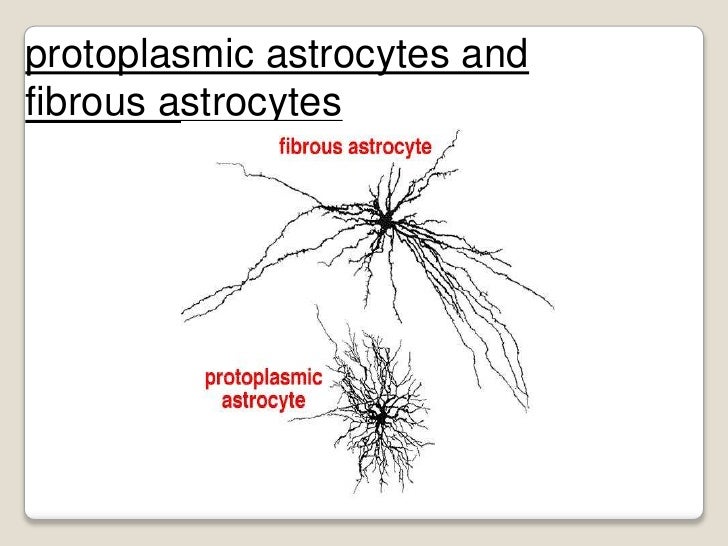 protoplasmic astrocytes and fibrous astrocytes

fibrous astrocyte

protoplasmic astrocyte